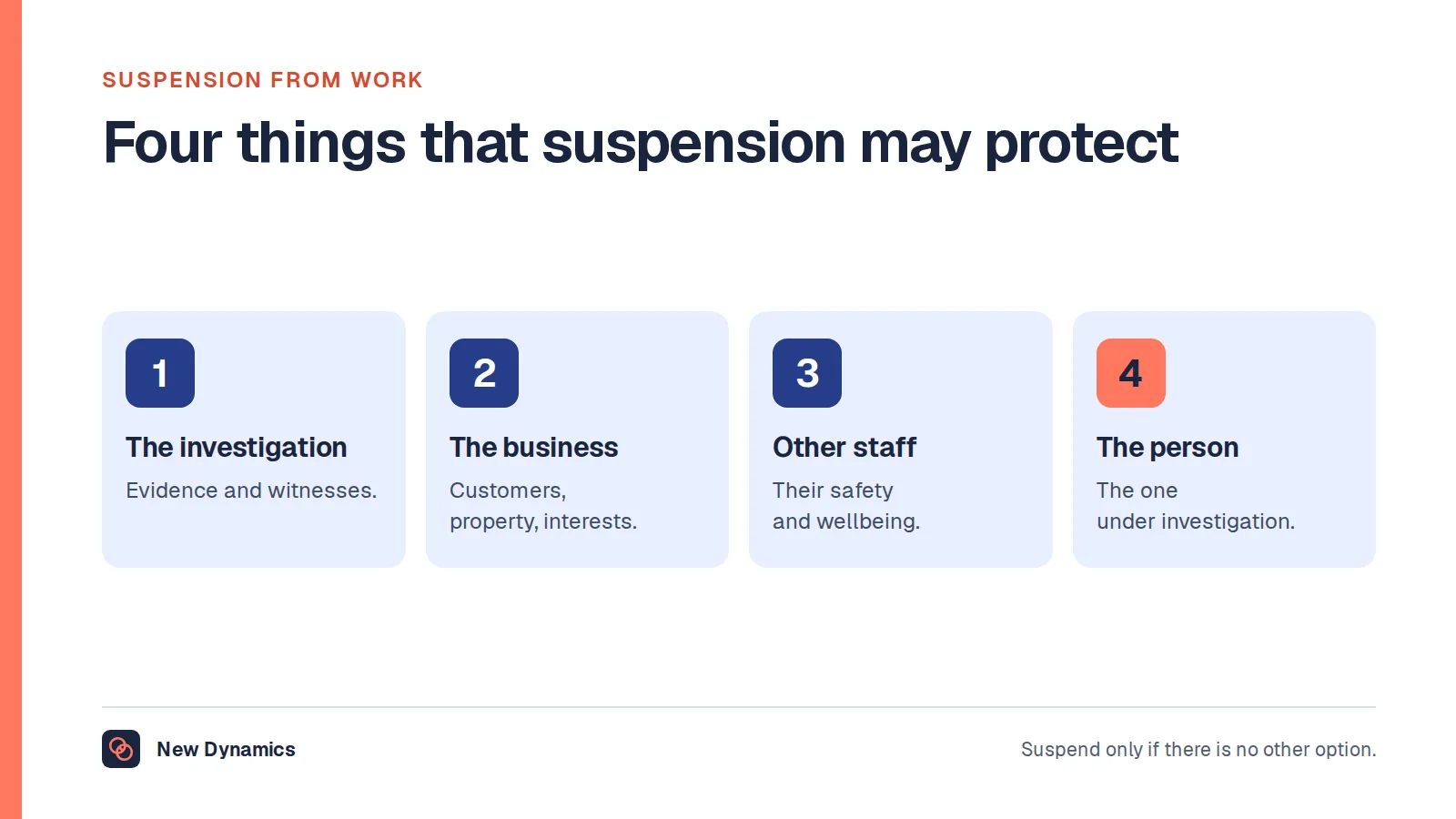 SUSPENSION FROM WORK

Four things that suspension may protect

1

The investigation

Evidence and witnesses.

2

The business

Customers, property, interests.

3

Other staff

Their safety and wellbeing.

4

The person

The one under investigation.

New Dynamics

Suspend only if there is no other option.